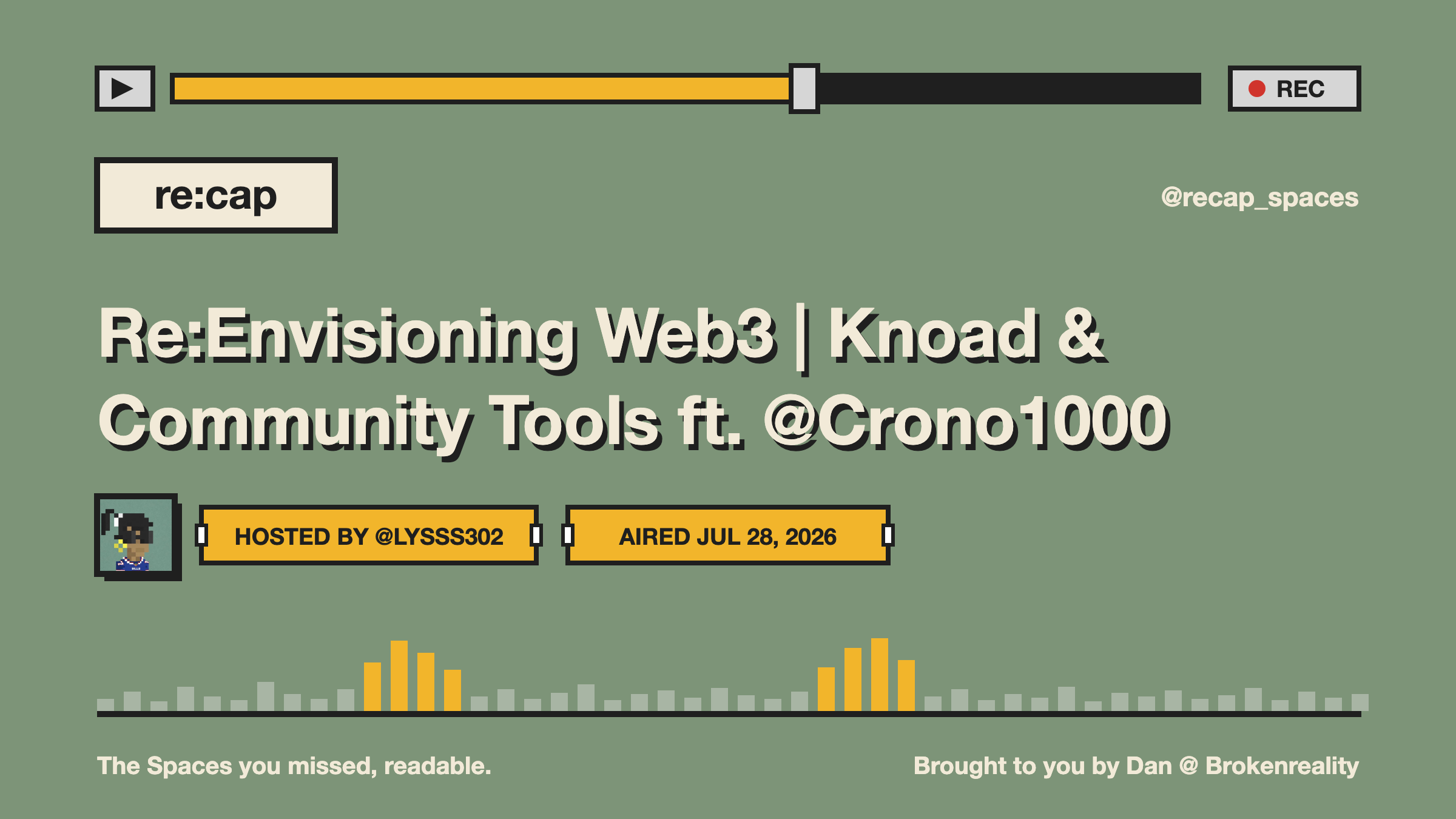 REC

re:cap

@recap_spaces

Re:Envisioning Web3 | Knoad & Community Tools ft. @Crono1000

HOSTED BY @LYSSS302

AIRED JUL 28, 2026

The Spaces you missed, readable.

Brought to you by Dan @ Brokenreality